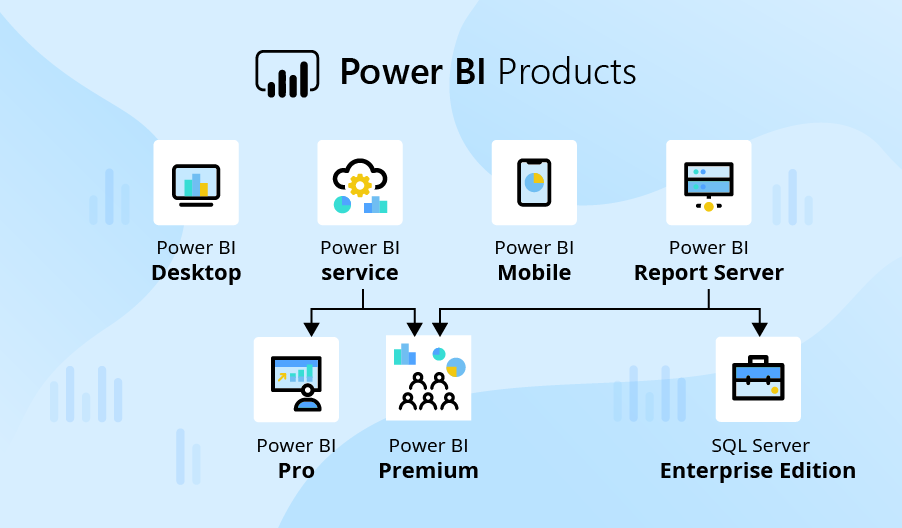 Power BI Products

Power BI
Desktop

Power BI
service

Power BI
Mobile

Power BI
Report Server

Power BI
Pro

Power BI
Premium

SQL Server
Enterprise Edition